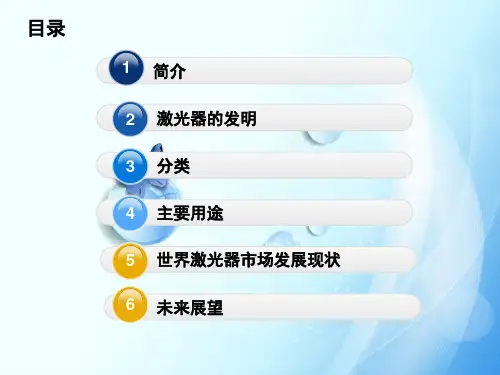 目录

1 简介

2 激光器的发明

3 分类

4 主要用途

5 世界激光器市场发展现状

6 未来展望